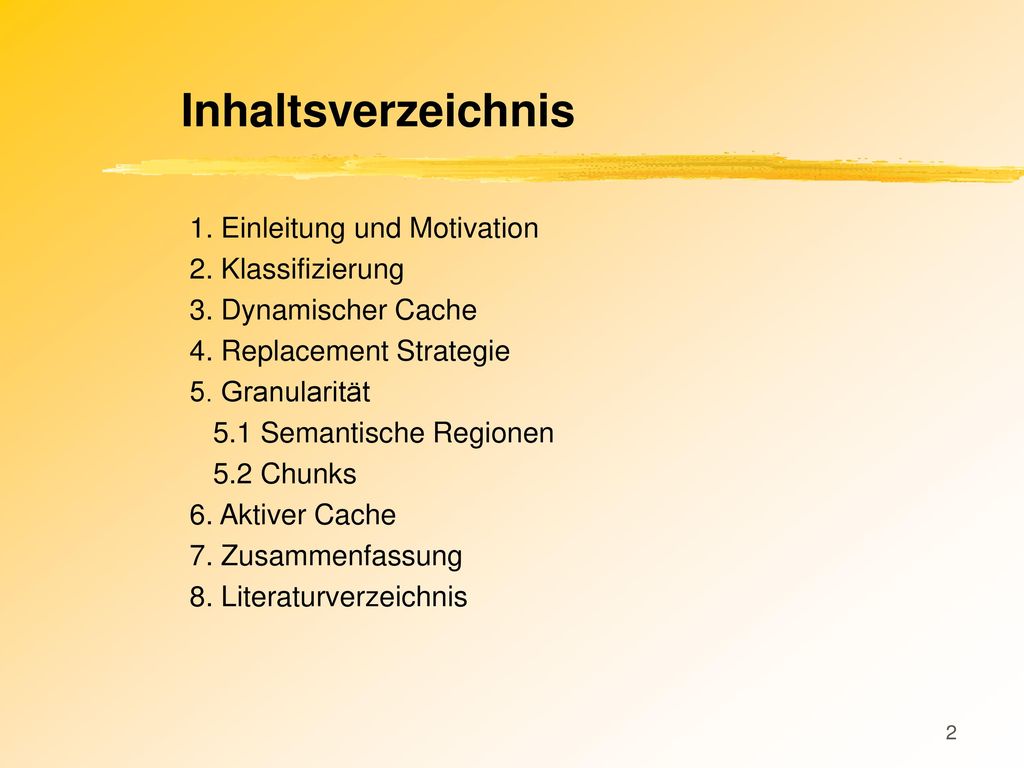 Inhaltsverzeichnis

1. Einleitung und Motivation
2. Klassifizierung
3. Dynamischer Cache
4. Replacement Strategie
5. Granularität
5.1 Semantische Regionen
5.2 Chunks
6. Aktiver Cache
7. Zusammenfassung
8. Literaturverzeichnis

2